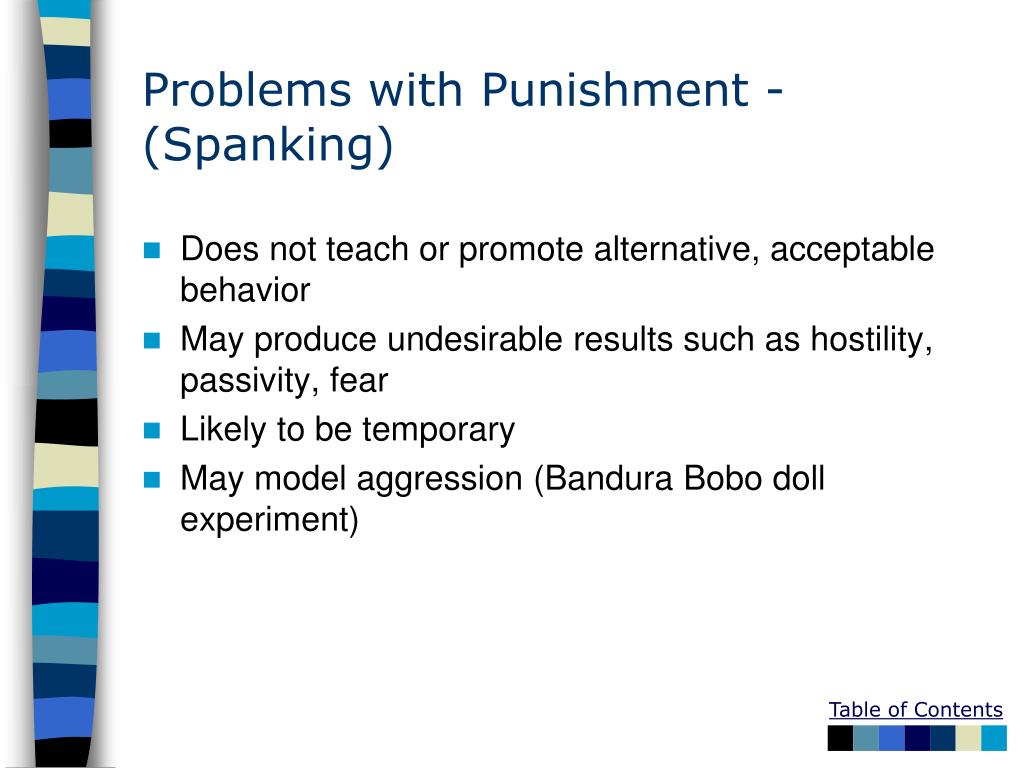 Problems with Punishment - (Spanking)

Does not teach or promote alternative, acceptable behavior

May produce undesirable results such as hostility, passivity, fear

Likely to be temporary

May model aggression (Bandura Bobo doll experiment)

Table of Contents